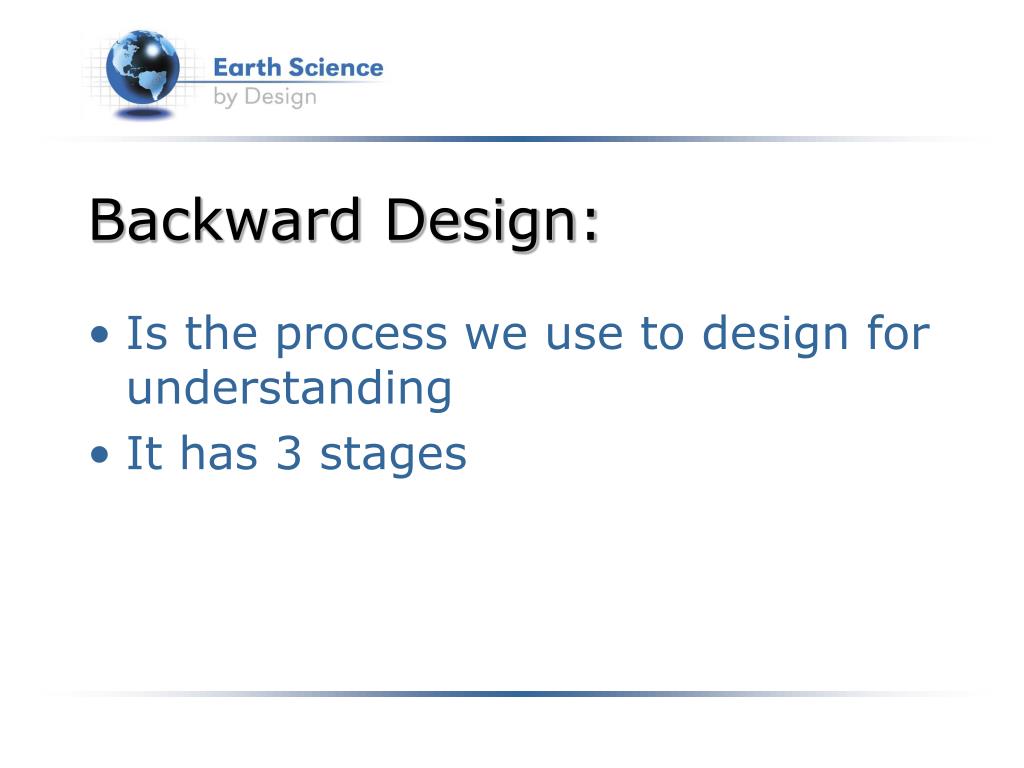 Earth Science
by Design

Backward Design:

• Is the process we use to design for understanding
• It has 3 stages